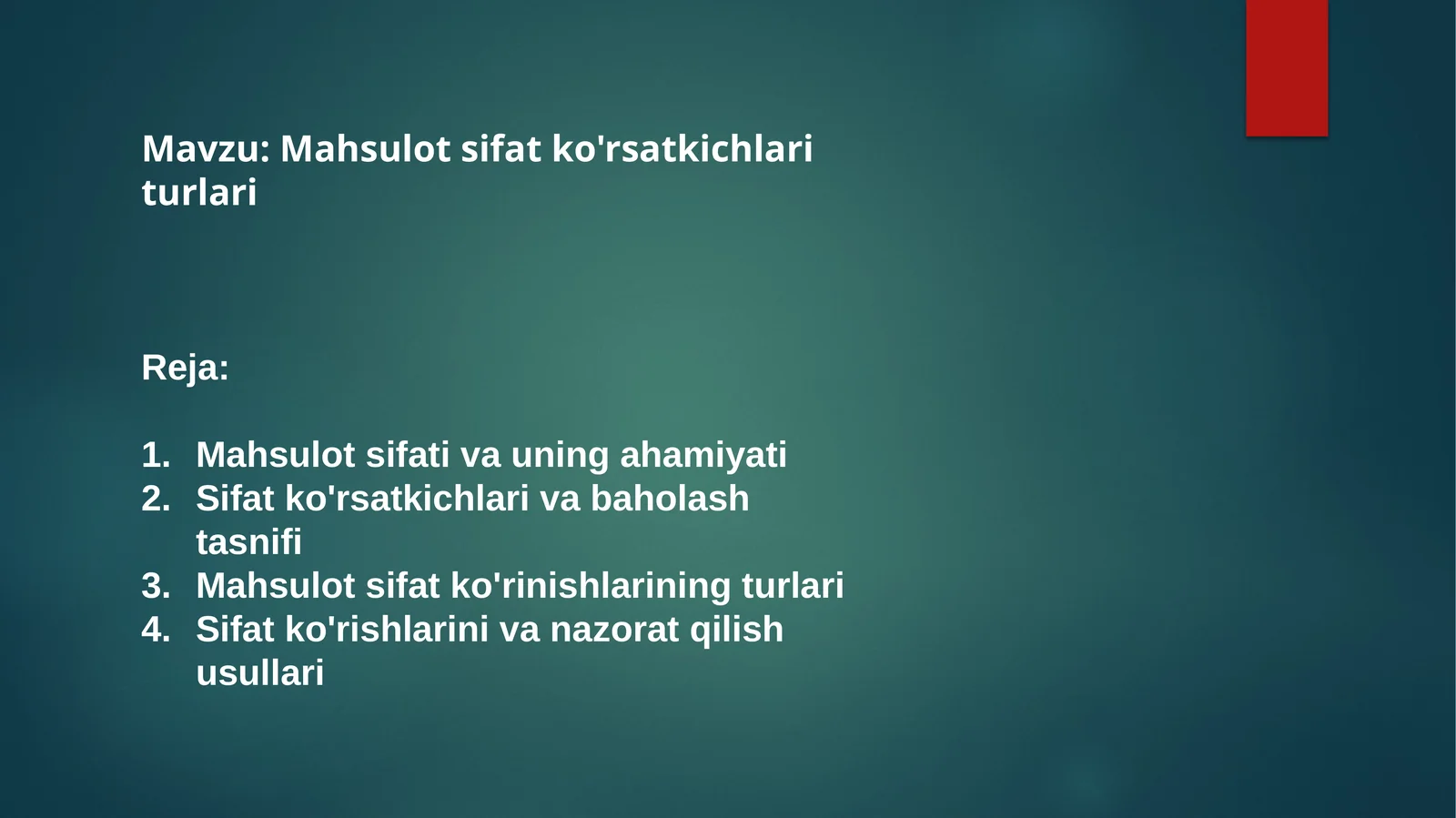 Mavzu: Mahsulot sifat ko'rsatkichlari turlari

Reja:

1. Mahsulot sifati va uning ahamiyati
2. Sifat ko'rsatkichlari va baholash tasnifi
3. Mahsulot sifat ko'rinishlarining turlari
4. Sifat ko'rishlarini va nazorat qilish usullari